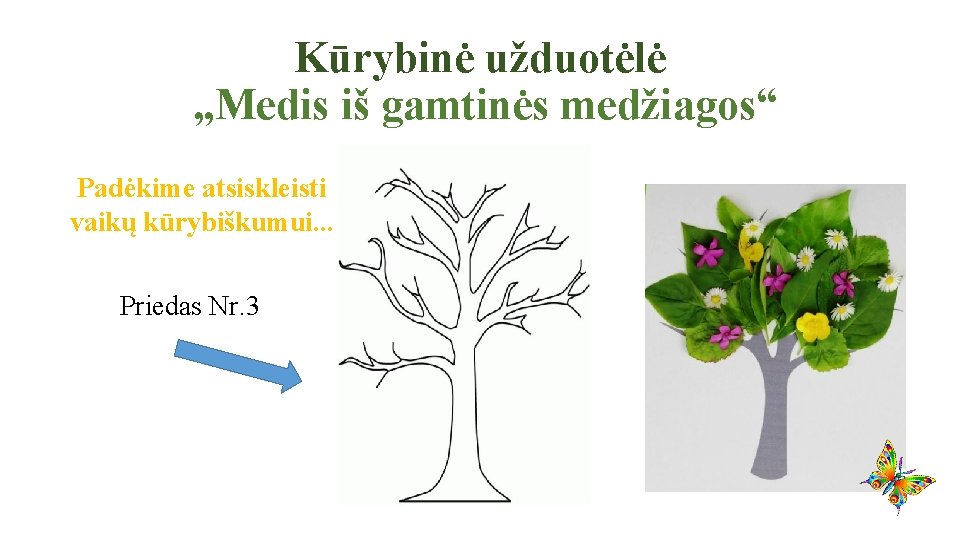 Kūrybinė užduotėlė
„Medis iš gamtinės medžiagos“

Padėkime atsiskleisti vaikų kūrybiškumui...

Priedas Nr.3